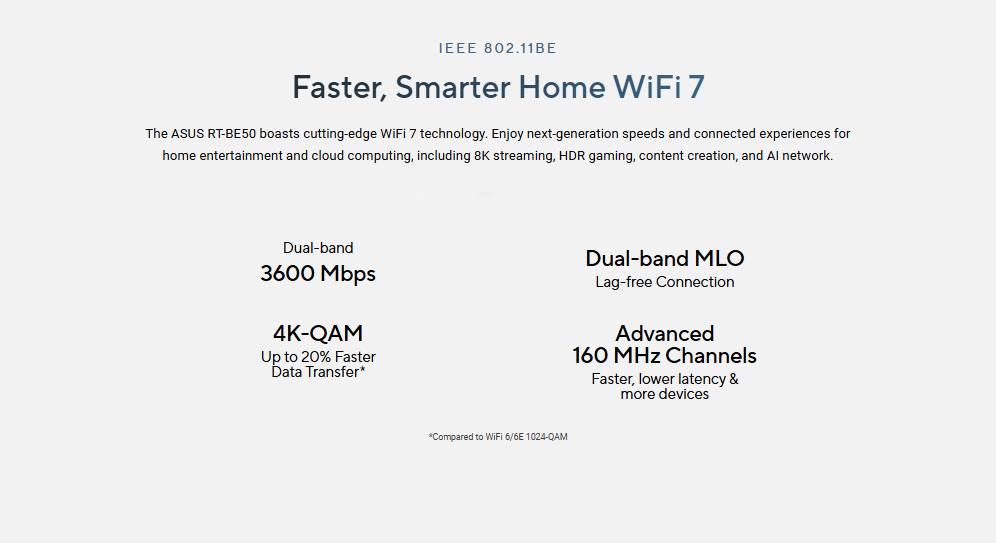 IEEE 802.11BE

Faster, Smarter Home WiFi 7

The ASUS RT-BE50 boasts cutting-edge WiFi 7 technology. Enjoy next-generation speeds and connected experiences for home entertainment and cloud computing, including 8K streaming, HDR gaming, content creation, and AI network.

Dual-band
3600 Mbps

4K-QAM
Up to 20% Faster
Data Transfer*

Dual-band MLO
Lag-free Connection

Advanced
160 MHz Channels
Faster, lower latency &
more devices

*Compared to WiFi 6/6E 1024-QAM